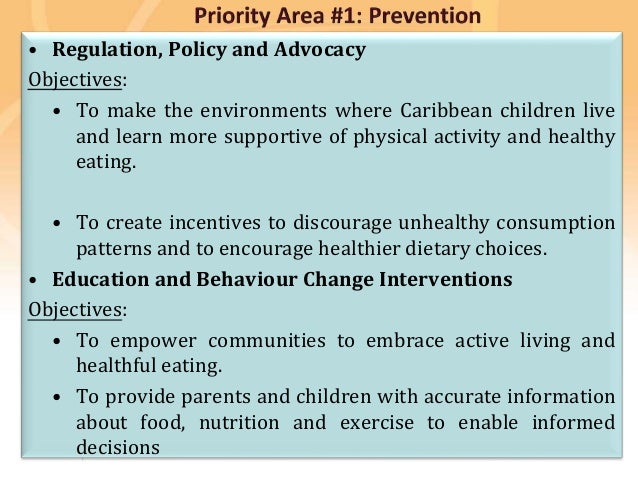 Priority Area #1: Prevention

• Regulation, Policy and Advocacy

Objectives:

• To make the environments where Caribbean children live and learn more supportive of physical activity and healthy eating.

• To create incentives to discourage unhealthy consumption patterns and to encourage healthier dietary choices.

• Education and Behaviour Change Interventions

Objectives:

• To empower communities to embrace active living and healthful eating.

• To provide parents and children with accurate information about food, nutrition and exercise to enable informed decisions